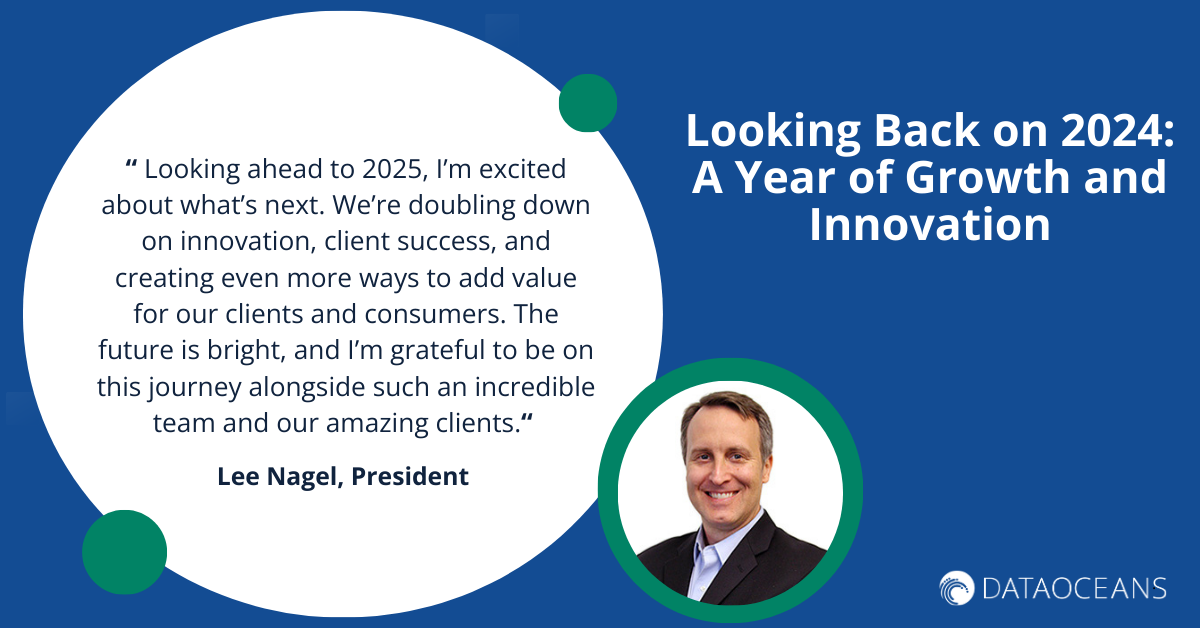 “ Looking ahead to 2025, I’m excited about what’s next. We’re doubling down on innovation, client success, and creating even more ways to add value for our clients and consumers. The future is bright, and I’m grateful to be on this journey alongside such an incredible team and our amazing clients.“

Lee Nagel, President

Looking Back on 2024: A Year of Growth and Innovation

DATAOCEANS